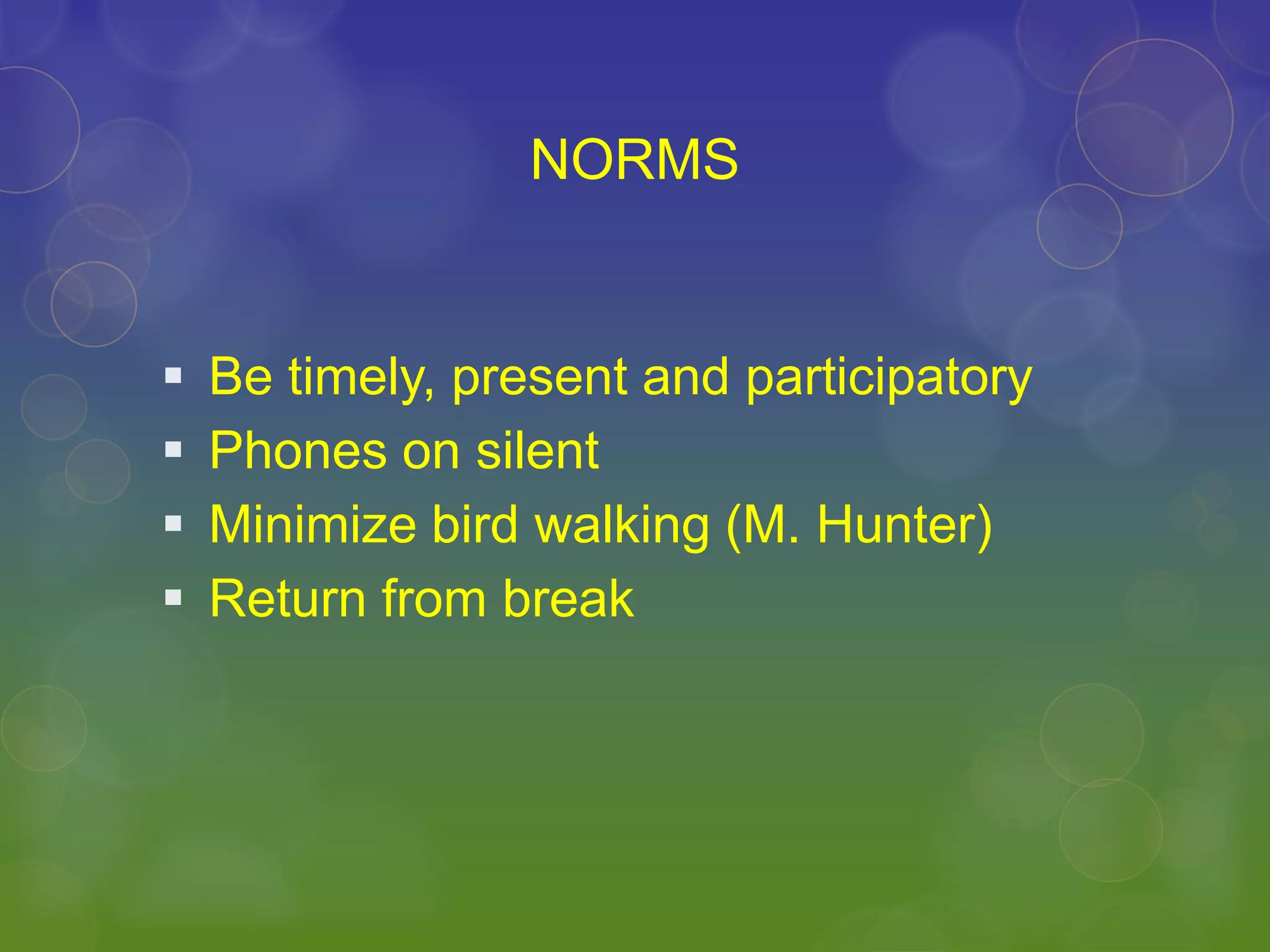 NORMS

▪ Be timely, present and participatory
▪ Phones on silent
▪ Minimize bird walking (M. Hunter)
▪ Return from break